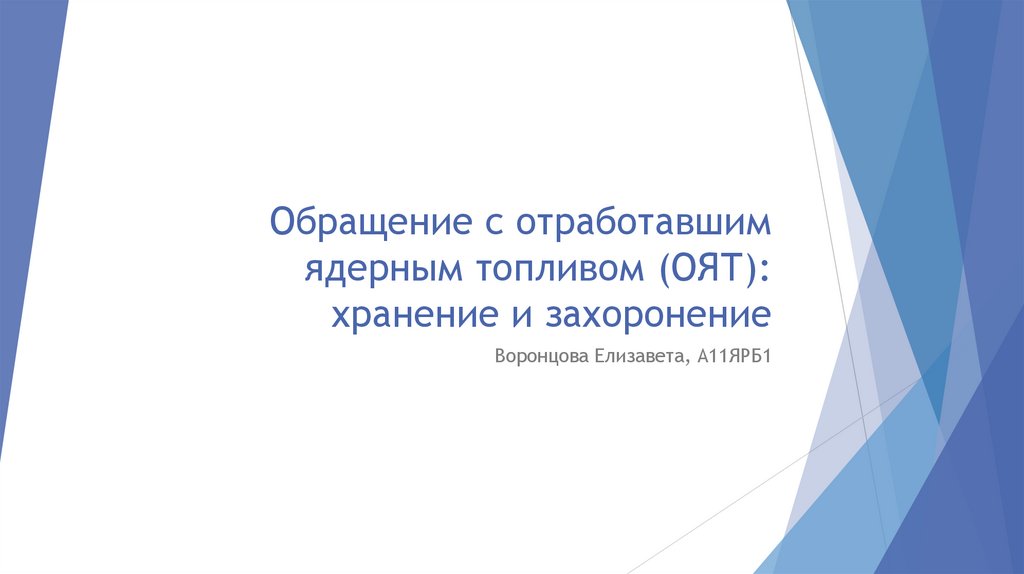 Обращение с отработавшим ядерным топливом (ОЯТ): хранение и захоронение

Воронцова Елизавета, А11ЯРБ1